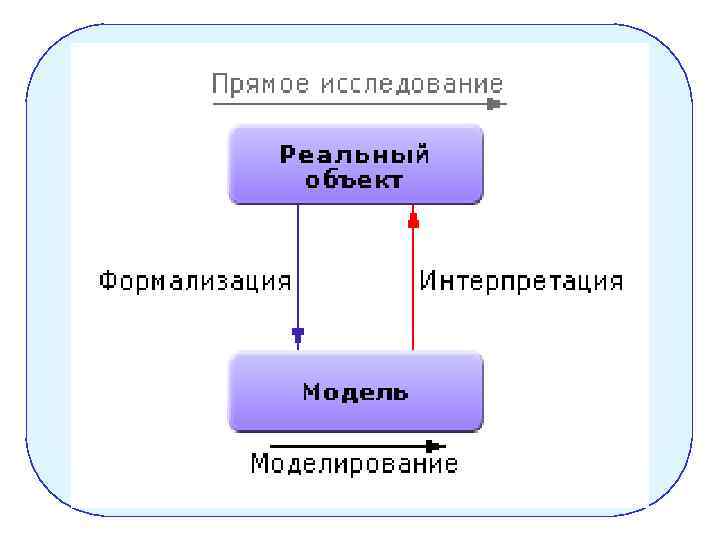 Прямое исследование

Реальный объект

Формализация

Интерпретация

Модель

Моделирование